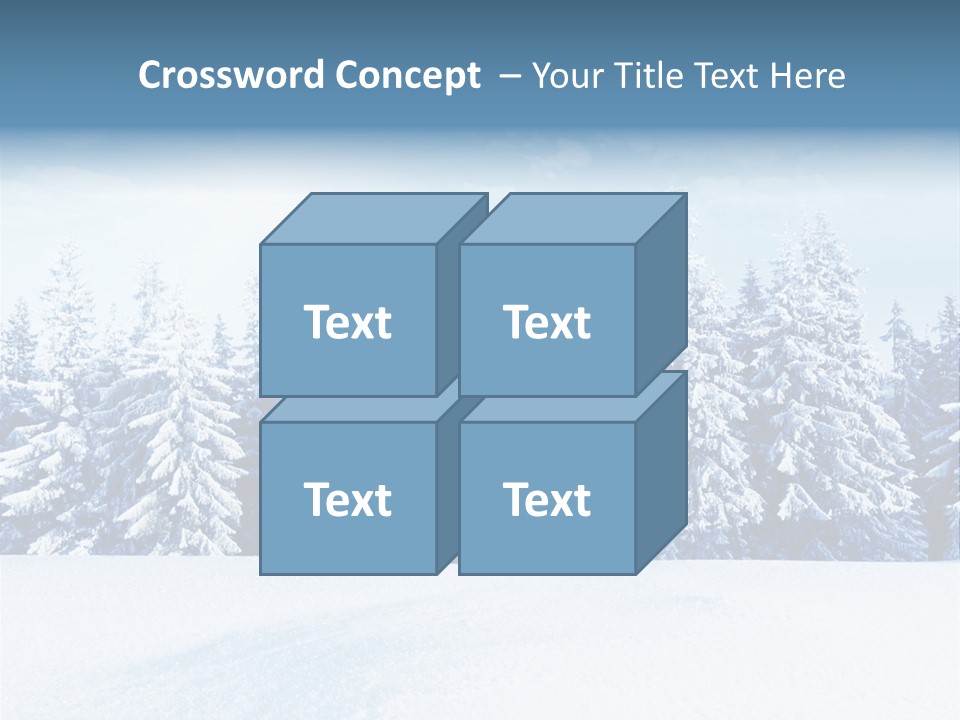 Crossword Concept – Your Title Text Here

Text

Text

Text

Text